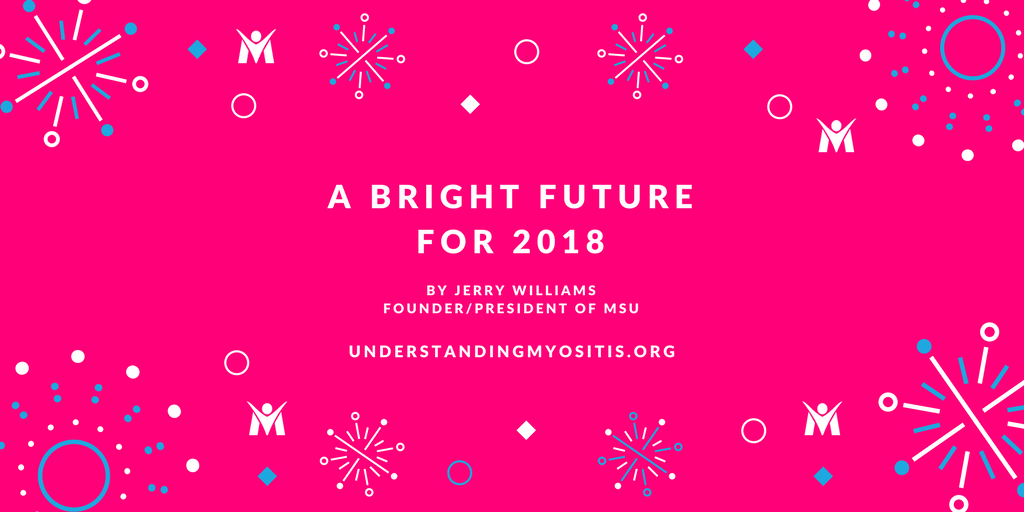 A BRIGHT FUTURE FOR 2018

BY JERRY WILLIAMS
FOUNDER/PRESIDENT OF MSU

UNDERSTANDINGMYOSITIS.ORG